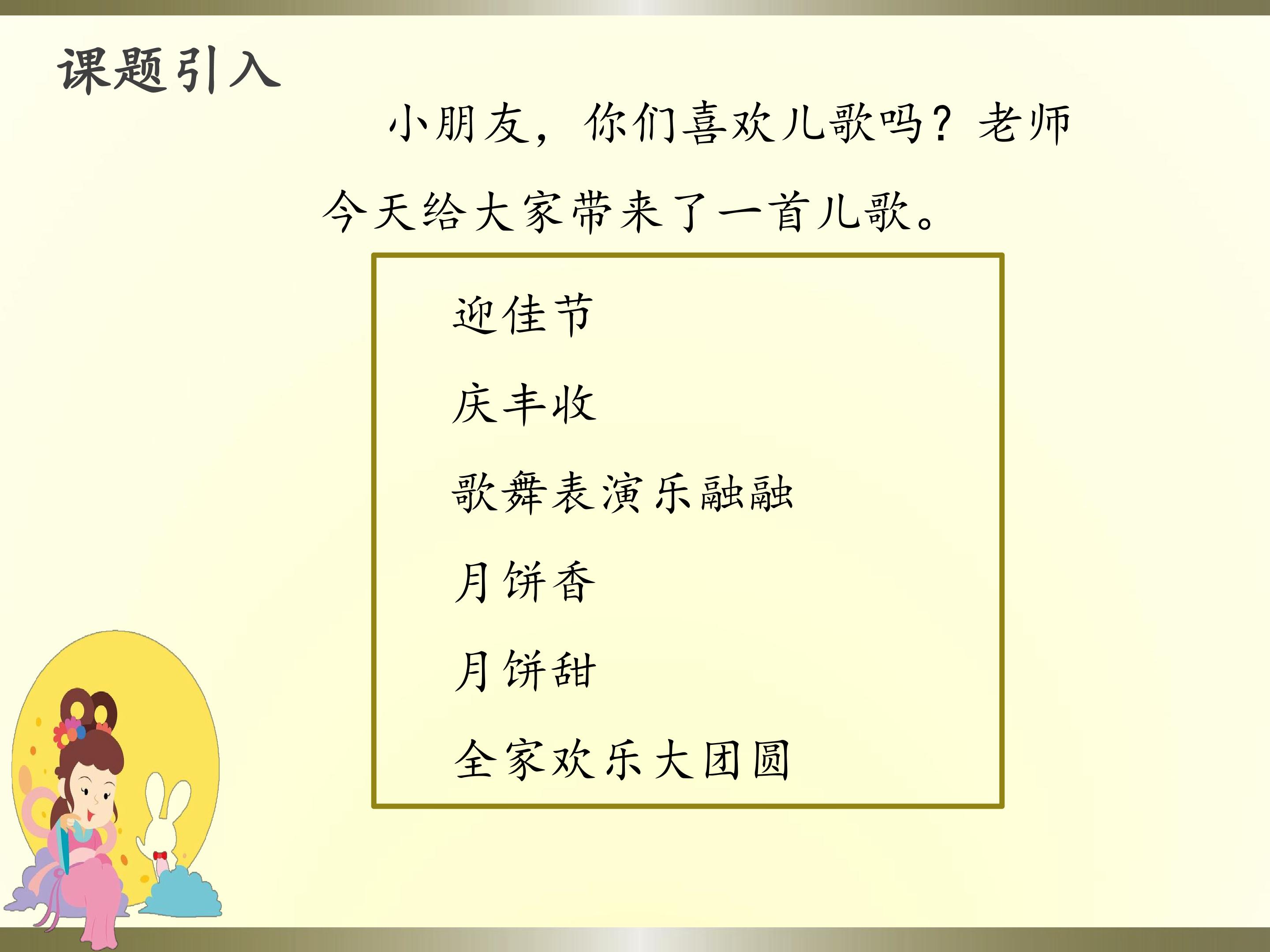 课题引入

小朋友，你们喜欢儿歌吗？老师今天给大家带来了一首儿歌。

迎佳节
庆丰收
歌舞表演乐融融
月饼香
月饼甜
全家欢乐大团圆